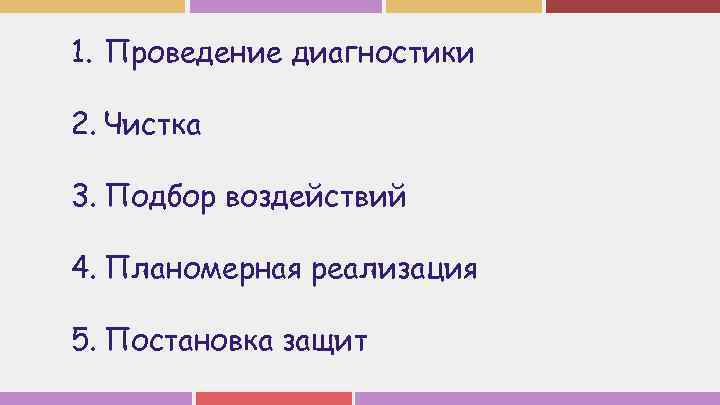 1. Проведение диагностики

2. Чистка

3. Подбор воздействий

4. Планомерная реализация

5. Постановка защит